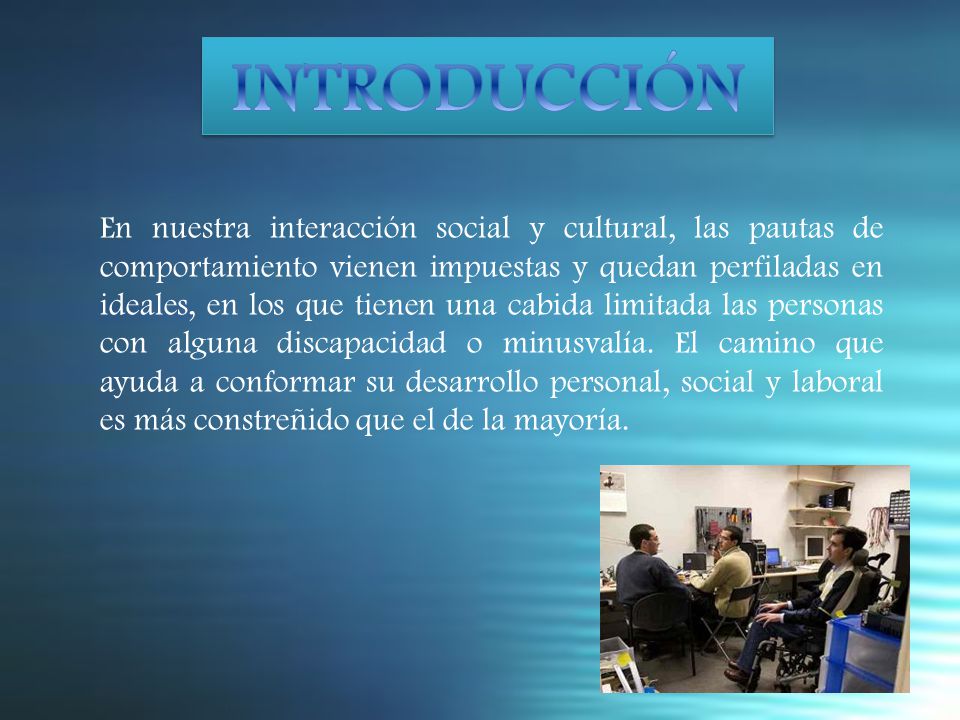 INTRODUCCIÓN

En nuestra interacción social y cultural, las pautas de comportamiento vienen impuestas y quedan perfiladas en ideales, en los que tienen una cabida limitada las personas con alguna discapacidad o minusvalía. El camino que ayuda a conformar su desarrollo personal, social y laboral es más constreñido que el de la mayoría.